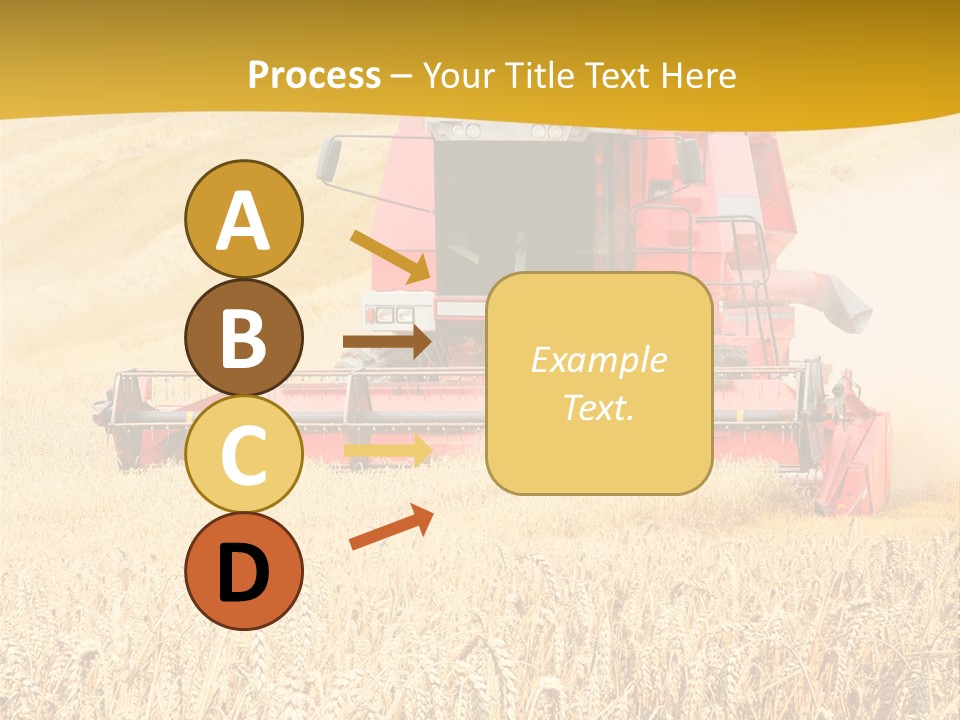 Process – Your Title Text Here

A

B

C

D

Example Text.